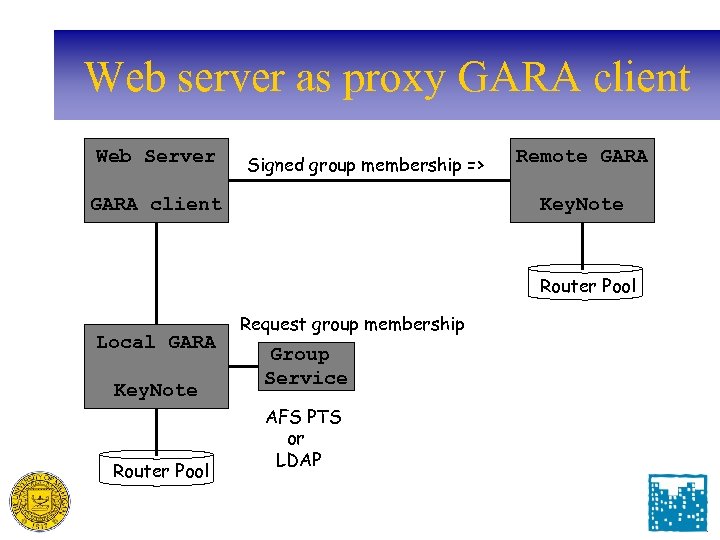 Web server as proxy GARA client

Web Server

GARA client

Signed group membership =>

Remote GARA

KeyNote

Router Pool

Request group membership

Local GARA

KeyNote

Group Service

AFS PTS
or
LDAP

Router Pool